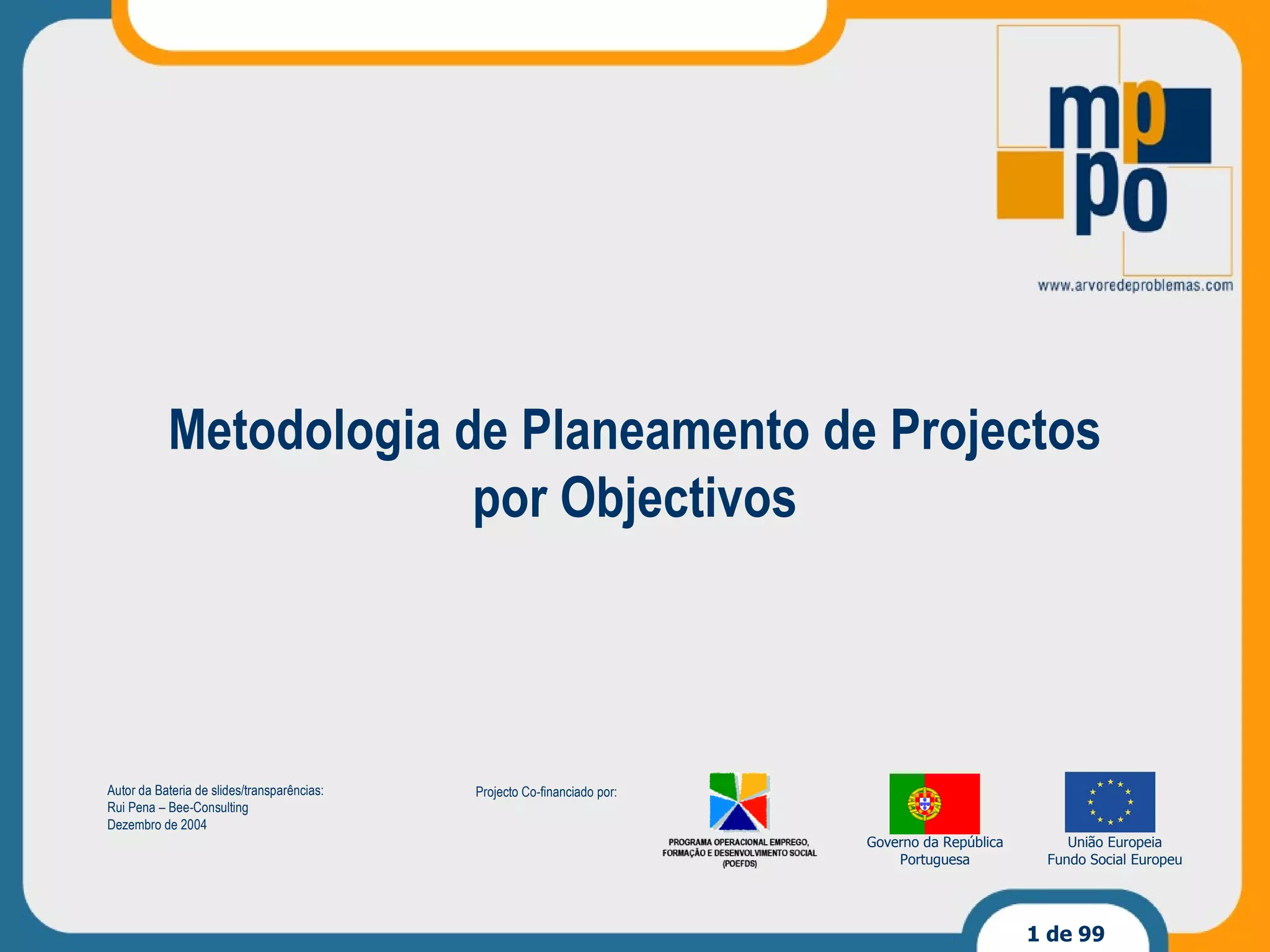 mp
po
www.arvoredeproblemas.com

Metodologia de Planeamento de Projectos por Objectivos

Autor da Bateria de slides/transparências:
Rui Pena – Bee-Consulting
Dezembro de 2004

Projecto Co-financiado por:

PROGRAMA OPERACIONAL EMPREGO, FORMAÇÃO E DESENVOLVIMENTO SOCIAL (POEFDS)

Governo da República Portuguesa

União Europeia
Fundo Social Europeu

1 de 99